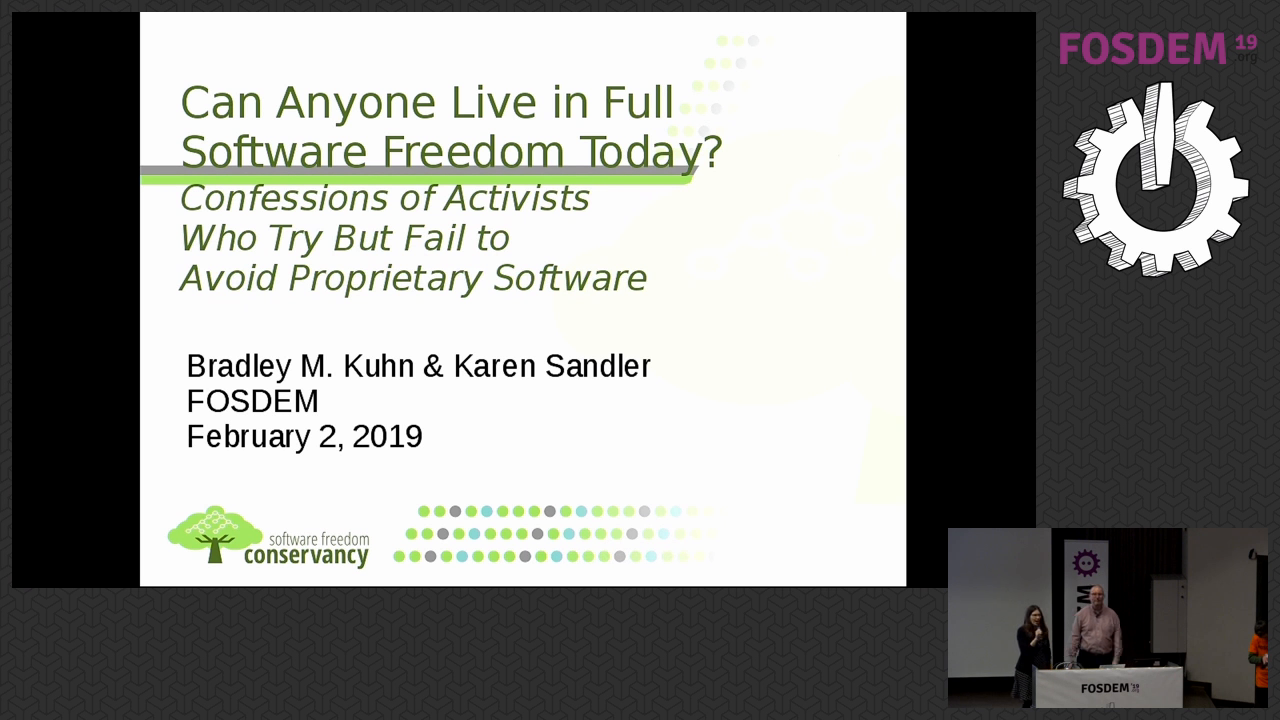 Can Anyone Live in Full Software Freedom Today?

Confessions of Activists Who Try But Fail to Avoid Proprietary Software

Bradley M. Kuhn & Karen Sandler
FOSDEM
February 2, 2019

software freedom conservancy

FOSDEM 19 .org

FOSDEM 19